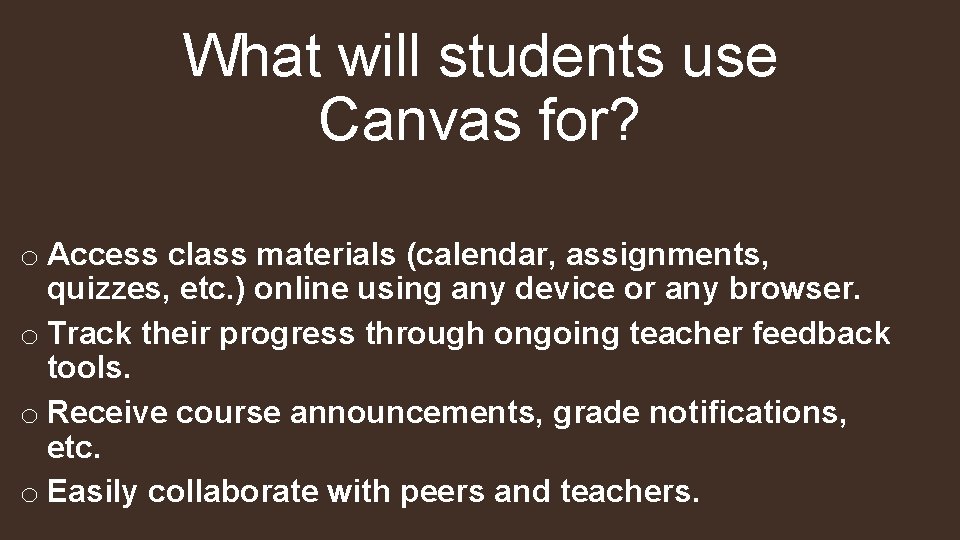 What will students use Canvas for?

o Access class materials (calendar, assignments, quizzes, etc.) online using any device or any browser.
o Track their progress through ongoing teacher feedback tools.
o Receive course announcements, grade notifications, etc.
o Easily collaborate with peers and teachers.